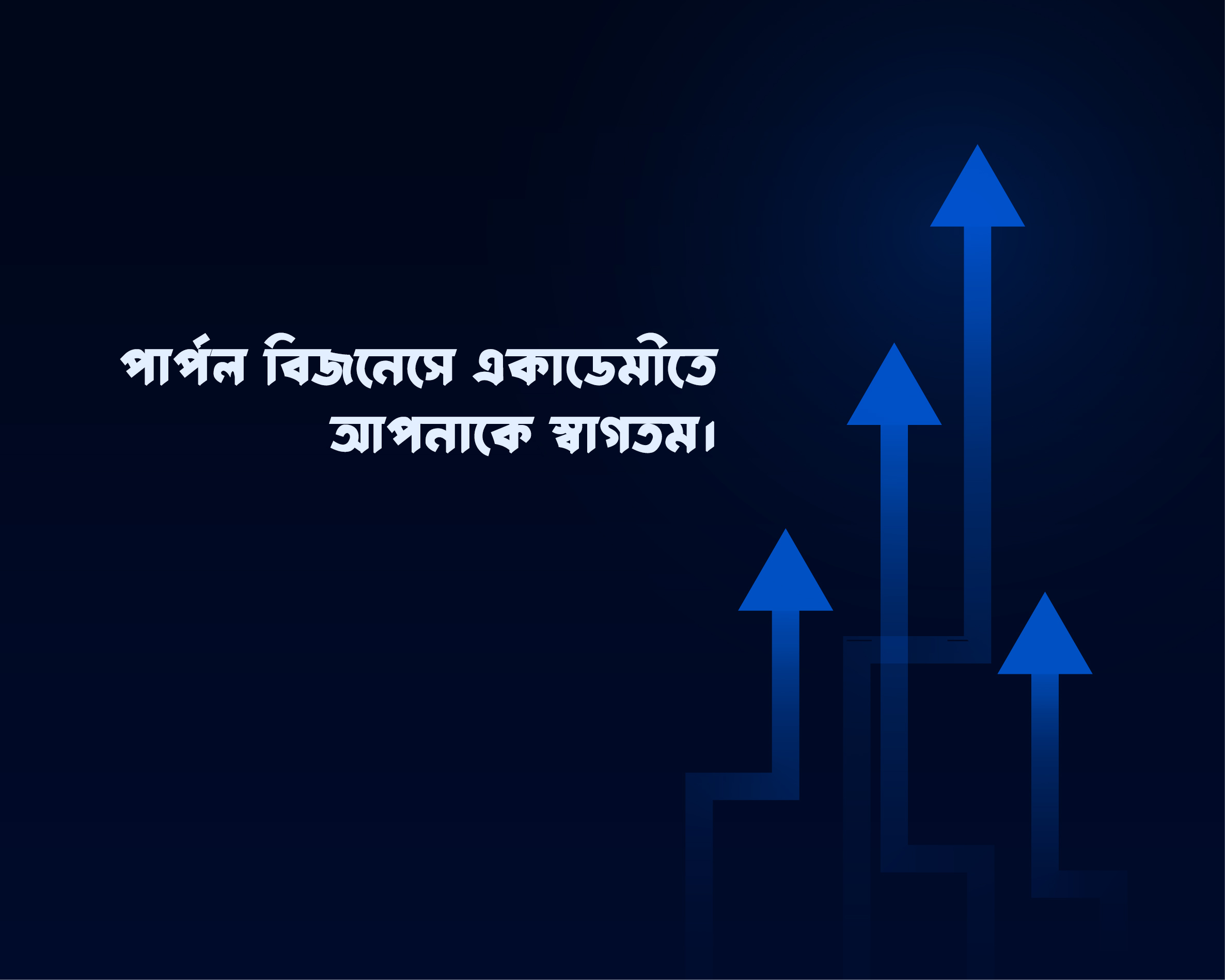 পার্পল বিজনেসে একাডেমীতে আপনাকে স্বাগতম।